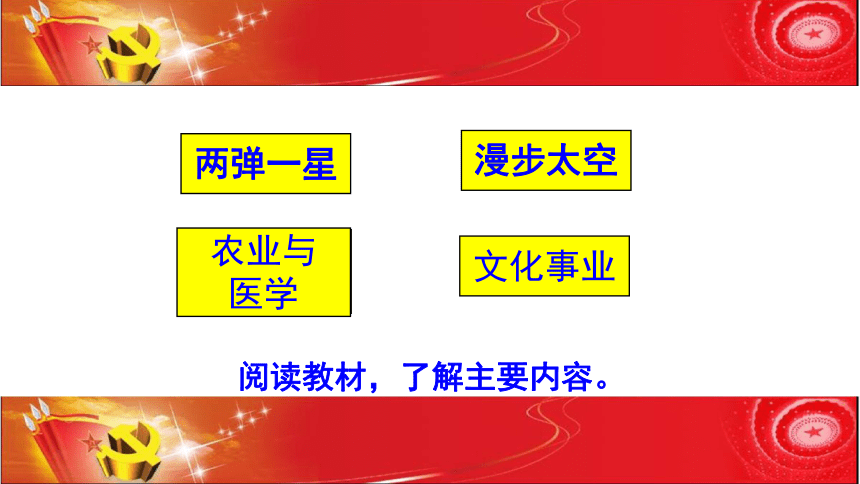 两弹一星

漫步太空

农业与医学

文化事业

阅读教材，了解主要内容。